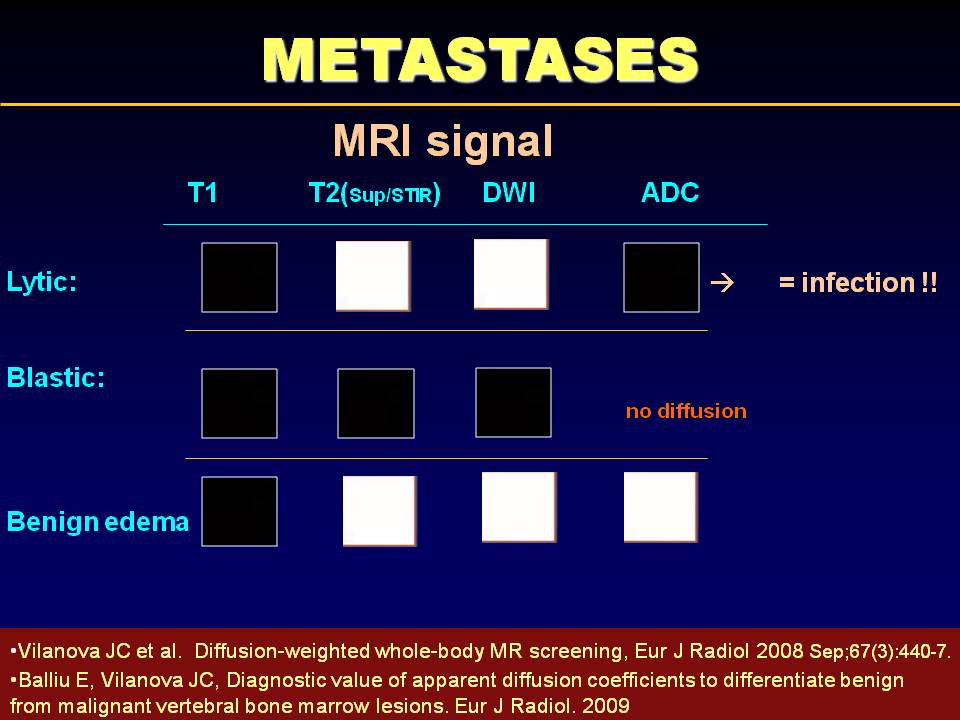 METASTASES

MRI signal

T1 T2(Sup/STIR) DWI ADC

Lytic: → = infection !!

Blastic: no diffusion

Benign edema

•Vilanova JC et al. Diffusion-weighted whole-body MR screening, Eur J Radiol 2008 Sep;67(3):440-7.
•Balliu E, Vilanova JC, Diagnostic value of apparent diffusion coefficients to differentiate benign from malignant vertebral bone marrow lesions. Eur J Radiol. 2009